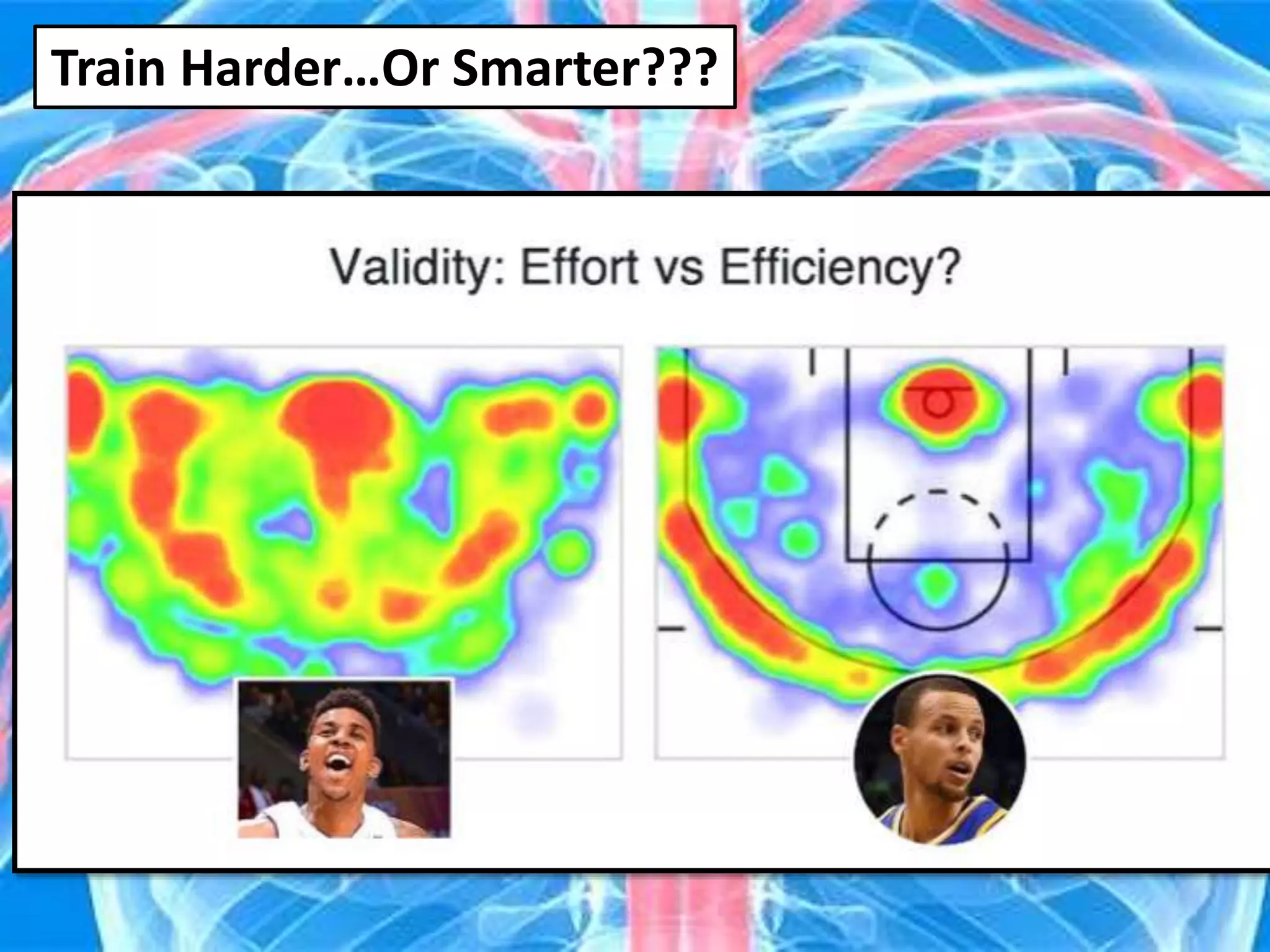 Train Harder…Or Smarter???

Validity: Effort vs Efficiency?